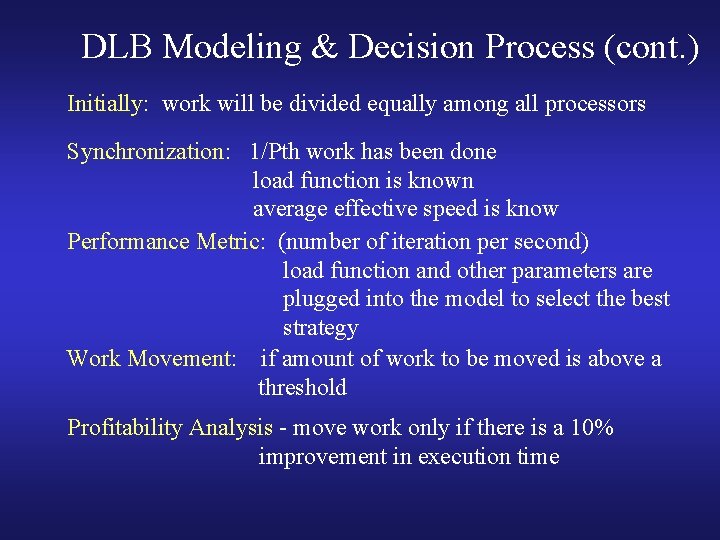 DLB Modeling & Decision Process (cont.)

Initially: work will be divided equally among all processors

Synchronization: 1/Pth work has been done
load function is known
average effective speed is know

Performance Metric: (number of iteration per second)
load function and other parameters are plugged into the model to select the best strategy

Work Movement: if amount of work to be moved is above a threshold

Profitability Analysis - move work only if there is a 10% improvement in execution time